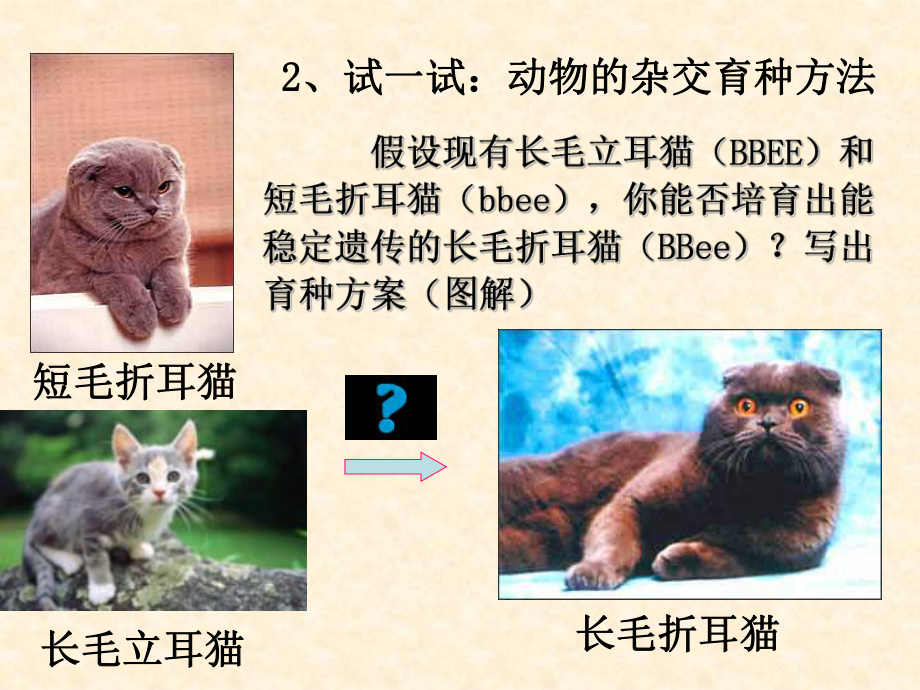 2、试一试：动物的杂交育种方法

假设现有长毛立耳猫（BBEE）和短毛折耳猫（bbee），你能否培育出能稳定遗传的长毛折耳猫（BBee）？写出育种方案（图解）

短毛折耳猫

?

长毛立耳猫

长毛折耳猫